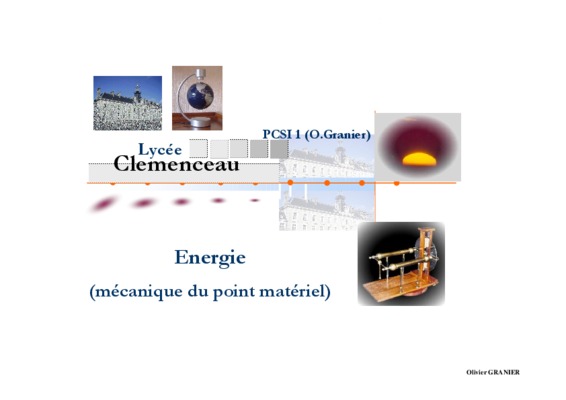 PCSI 1 (O.Granier)

Lycée
Clemenceau

Energie

(mécanique du point matériel)

Olivier GRANIER